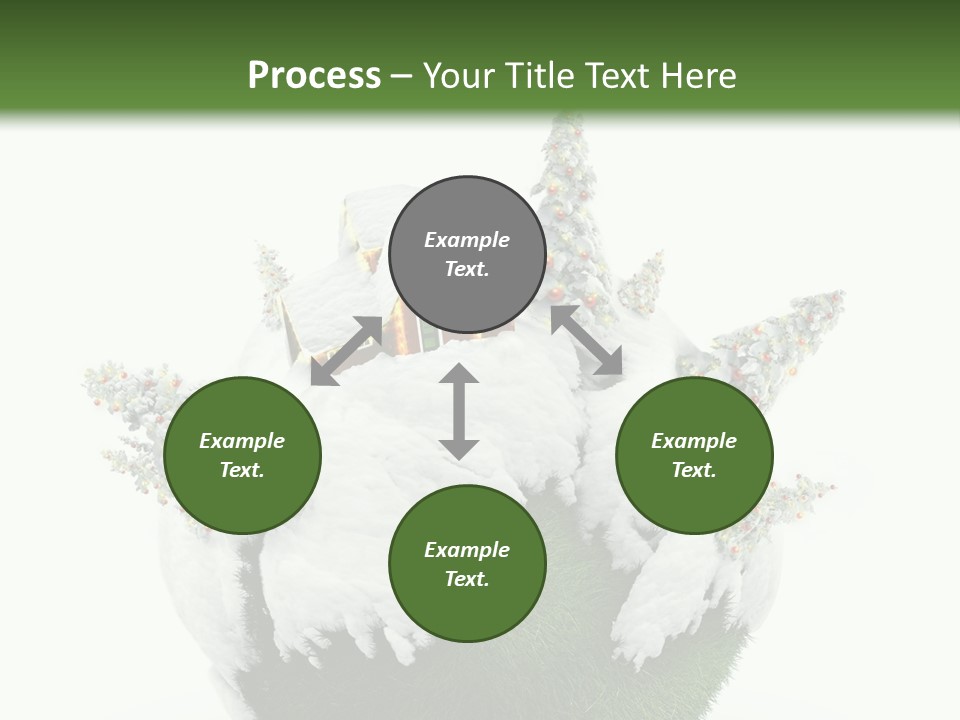 Process – Your Title Text Here

Example Text.

Example Text.

Example Text.

Example Text.